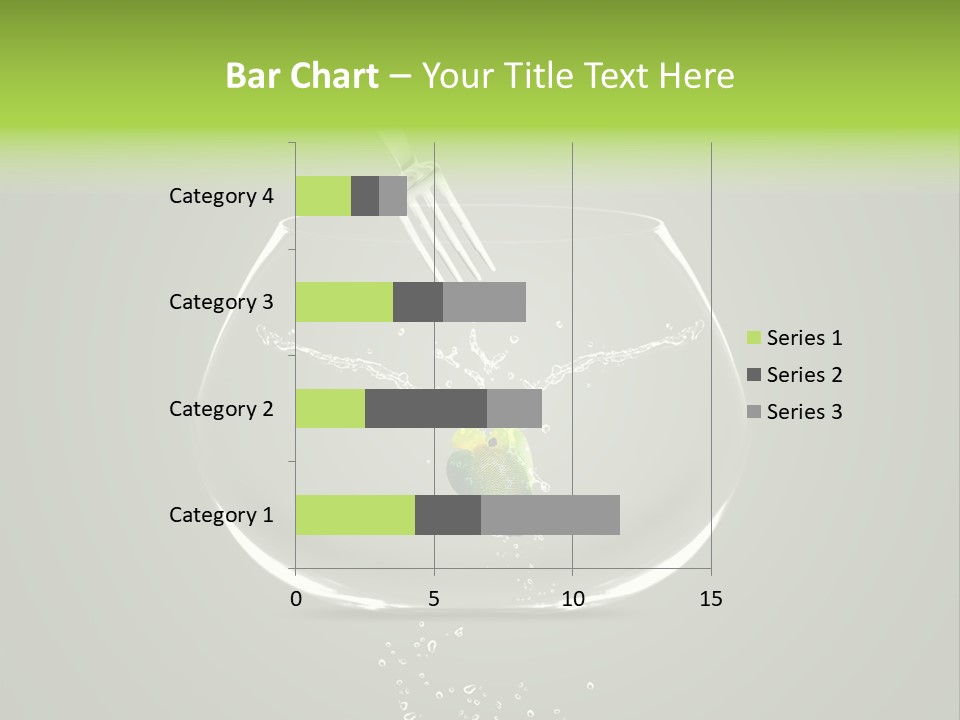 Bar Chart – Your Title Text Here

Category 4
Category 3
Category 2
Category 1

0
5
10
15

Series 1
Series 2
Series 3